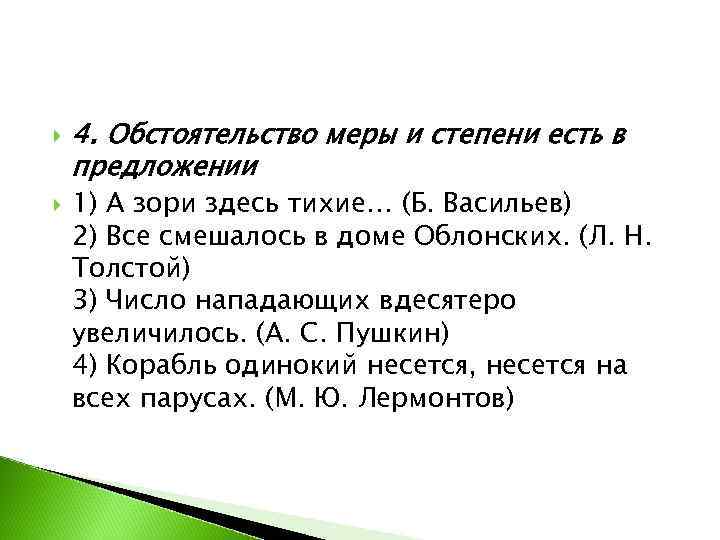 4. Обстоятельство меры и степени есть в предложении

1) А зори здесь тихие… (Б. Васильев)
2) Все смешалось в доме Облонских. (Л. Н. Толстой)
3) Число нападающих вдесятеро увеличилось. (А. С. Пушкин)
4) Корабль одинокий несется, несется на всех парусах. (М. Ю. Лермонтов)